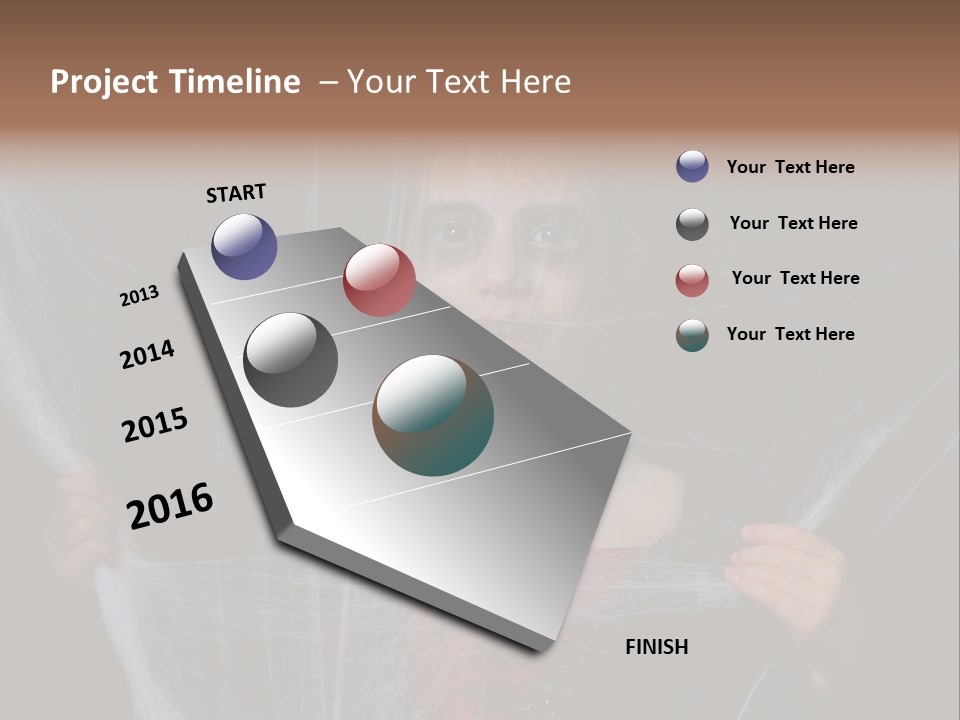 Project Timeline – Your Text Here

START

2013

2014

2015

2016

FINISH

Your Text Here

Your Text Here

Your Text Here

Your Text Here